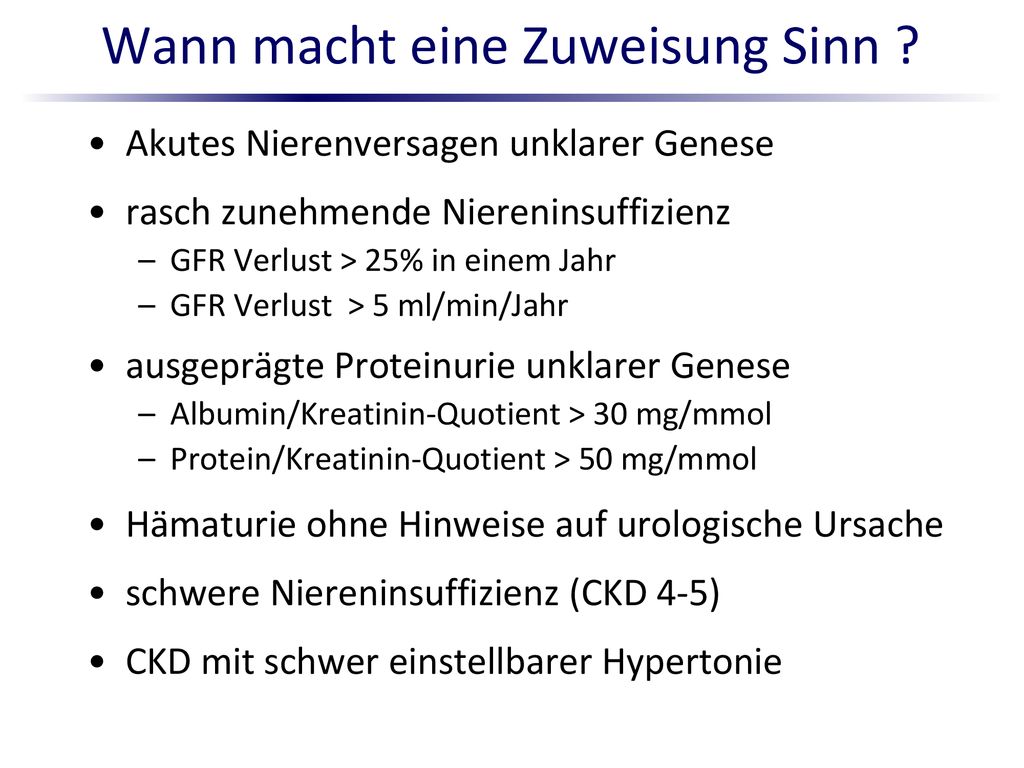 Wann macht eine Zuweisung Sinn ?

• Akutes Nierenversagen unklarer Genese

• rasch zunehmende Niereninsuffizienz
– GFR Verlust > 25% in einem Jahr
– GFR Verlust > 5 ml/min/Jahr

• ausgeprägte Proteinurie unklarer Genese
– Albumin/Kreatinin-Quotient > 30 mg/mmol
– Protein/Kreatinin-Quotient > 50 mg/mmol

• Hämaturie ohne Hinweise auf urologische Ursache

• schwere Niereninsuffizienz (CKD 4-5)

• CKD mit schwer einstellbarer Hypertonie